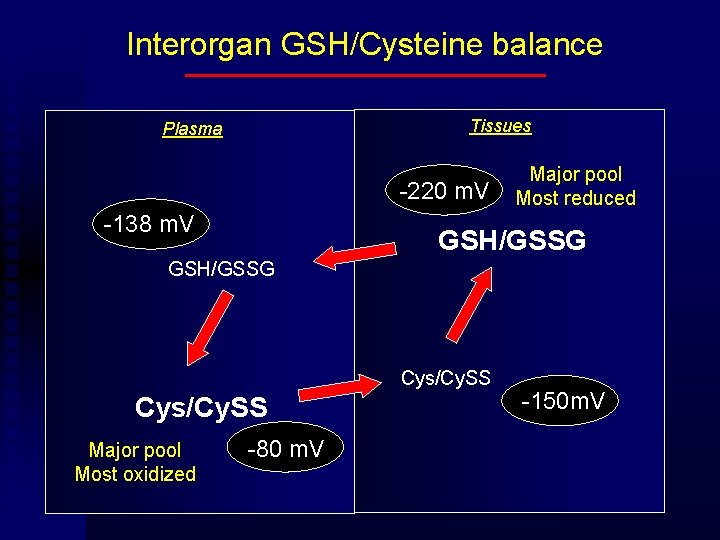 Interorgan GSH/Cysteine balance

Plasma

-138 mV

GSH/GSSG

Cys/CySS

Major pool
Most oxidized

-80 mV

Tissues

-220 mV

Major pool
Most reduced

GSH/GSSG

Cys/CySS

-150mV